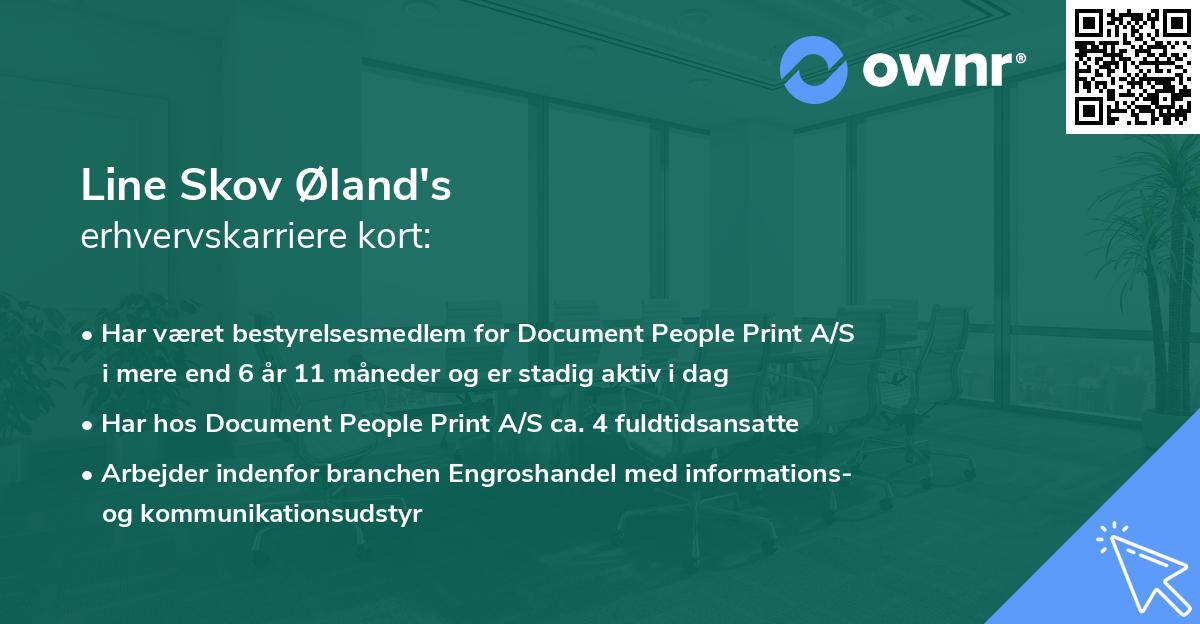 ownr®

Line Skov Øland's
erhvervskarriere kort:

• Har været bestyrelsesmedlem for Document People Print A/S i mere end 6 år 11 måneder og er stadig aktiv i dag

• Har hos Document People Print A/S ca. 4 fuldtidsansatte

• Arbejder indenfor branchen Engroshandel med informations- og kommunikationsudstyr